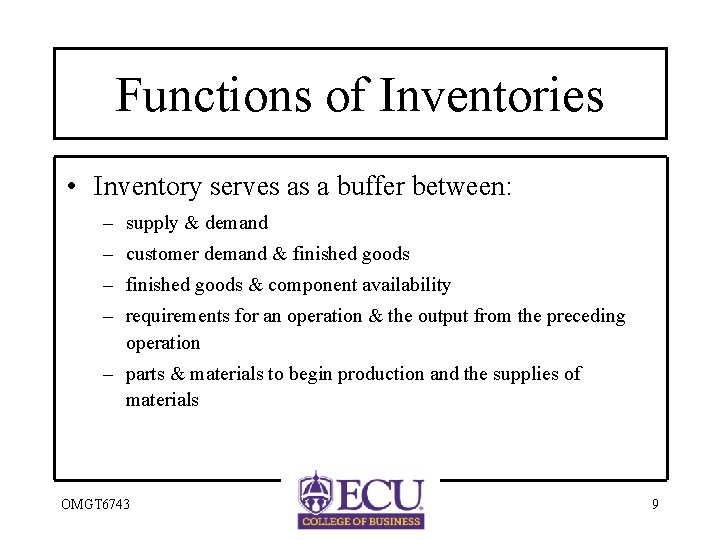 Functions of Inventories

• Inventory serves as a buffer between:
– supply & demand
– customer demand & finished goods
– finished goods & component availability
– requirements for an operation & the output from the preceding operation
– parts & materials to begin production and the supplies of materials

OMGT6743

ECU
COLLEGE OF BUSINESS

9